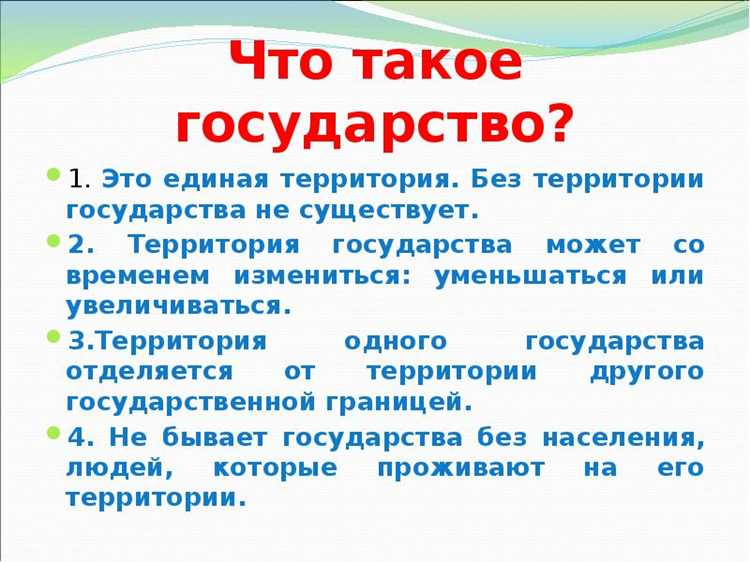 Что такое государство?

1. Это единая территория. Без территории государства не существует.

2. Территория государства может со временем измениться: уменьшаться или увеличиваться.

3.Территория одного государства отделяется от территории другого государственной границей.

4. Не бывает государства без населения, людей, которые проживают на его территории.